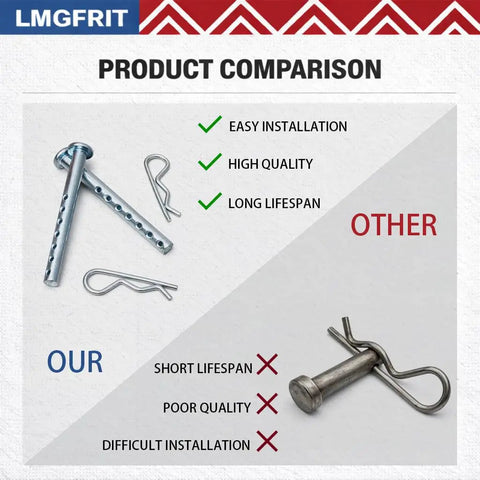 LMGFRIT

PRODUCT COMPARISON

EASY INSTALLATION

HIGH QUALITY

LONG LIFESPAN

OTHER

OUR

SHORT LIFESPAN

POOR QUALITY

DIFFICULT INSTALLATION